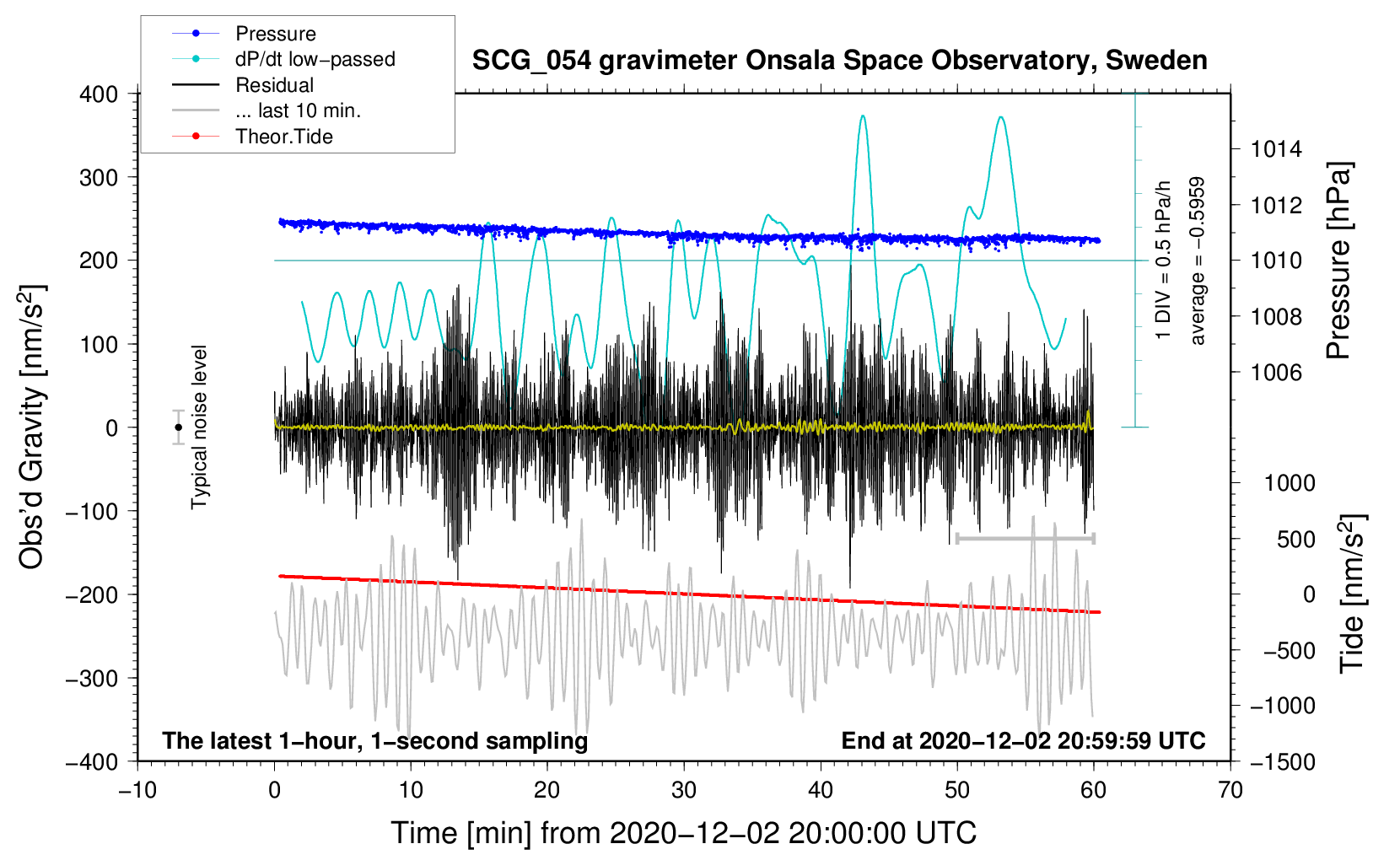 Pressure
dP/dt low−passed
Residual
... last 10 min.
Theor.Tide

SCG_054 gravimeter Onsala Space Observatory, Sweden

400
300
200
100
0
−100
−200
−300
−400

Obs'd Gravity [nm/s$^2$]

Typical noise level

1 DIV = 0.5 hPa/h
average = −0.5959

1014
1012
1010
1008
1006

Pressure [hPa]

1000
500
0
−500
−1000
−1500

Tide [nm/s$^2$]

The latest 1−hour, 1−second sampling
End at 2020−12−02 20:59:59 UTC

−10
0
10
20
30
40
50
60
70

Time [min] from 2020−12−02 20:00:00 UTC